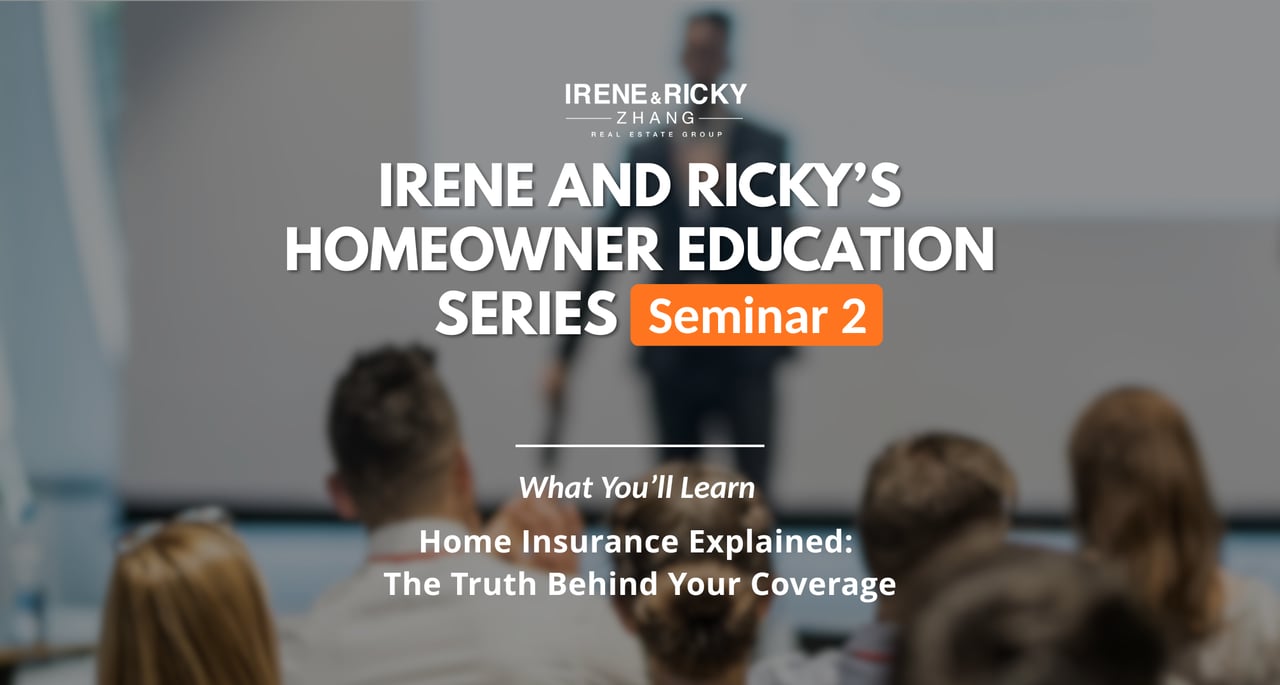 IRENE & RICKY
ZHANG
REAL ESTATE GROUP

IRENE AND RICKY'S HOMEOWNER EDUCATION SERIES Seminar 2

What You'll Learn

Home Insurance Explained: The Truth Behind Your Coverage